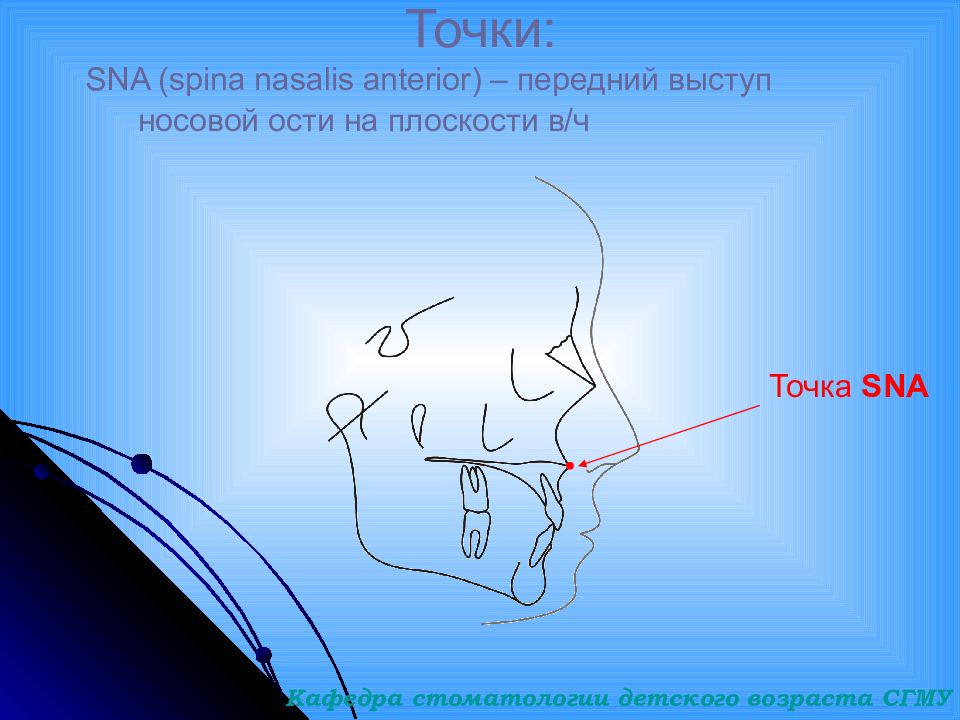 Точки:

SNA (spina nasalis anterior) – передний выступ носовой ости на плоскости в/ч

Точка SNA

Кафедра стоматологии детского возраста СГМУ